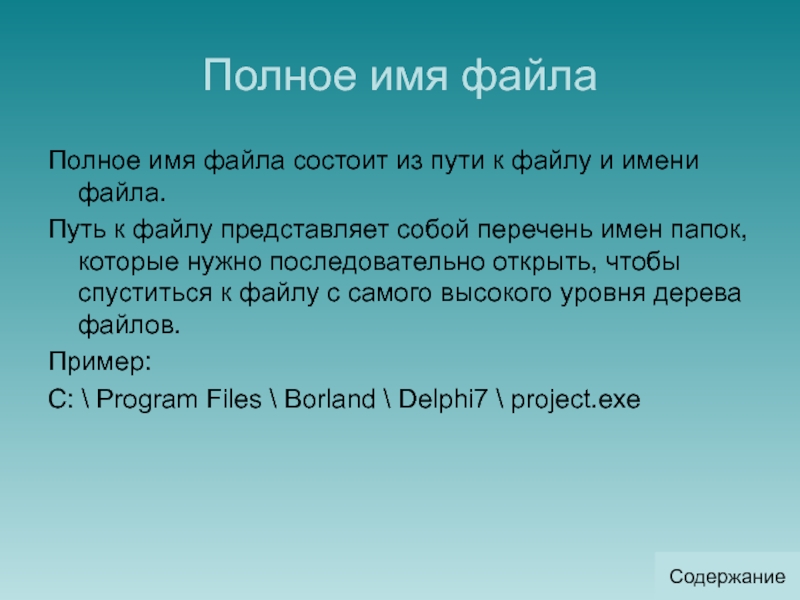 Полное имя файла

Полное имя файла состоит из пути к файлу и имени файла.

Путь к файлу представляет собой перечень имен папок, которые нужно последовательно открыть, чтобы спуститься к файлу с самого высокого уровня дерева файлов.

Пример:

C: \ Program Files \ Borland \ Delphi7 \ project.exe

Содержание